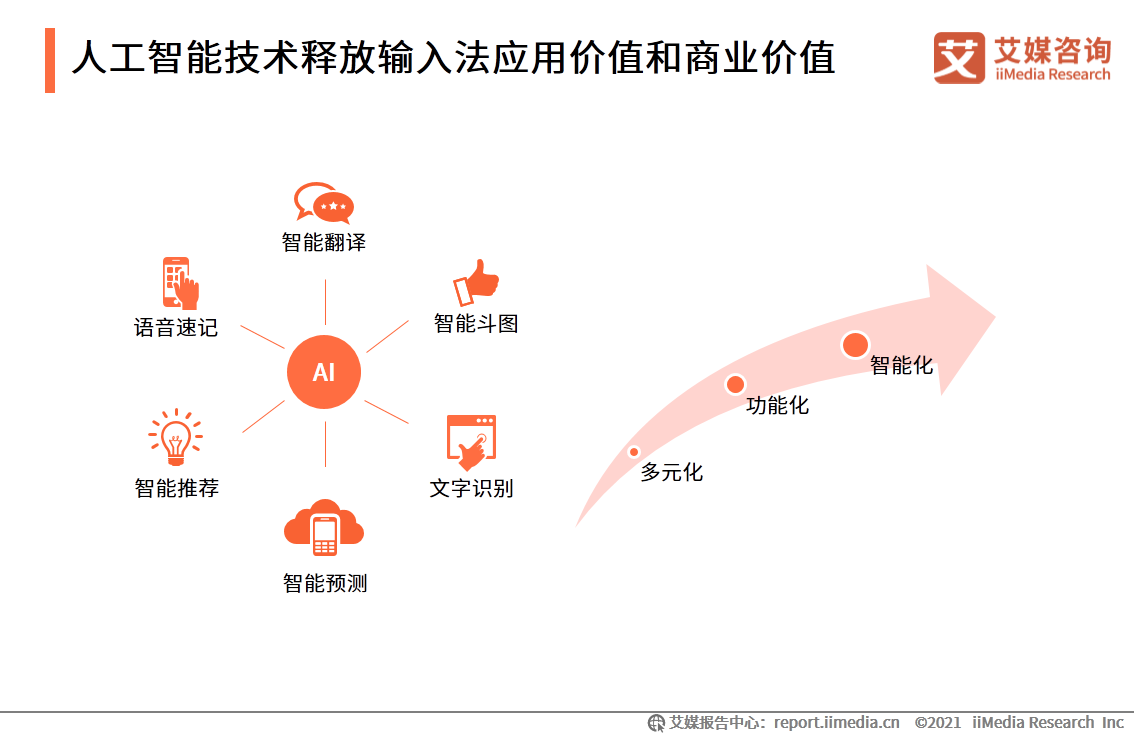 人工智能技术释放输入法应用价值和商业价值

艾媒咨询
iiMedia Research

智能翻译

语音速记

智能斗图

AI

智能推荐

文字识别

智能预测

多元化

功能化

智能化

艾媒报告中心：report.iimedia.cn ©2021 iiMedia Research Inc